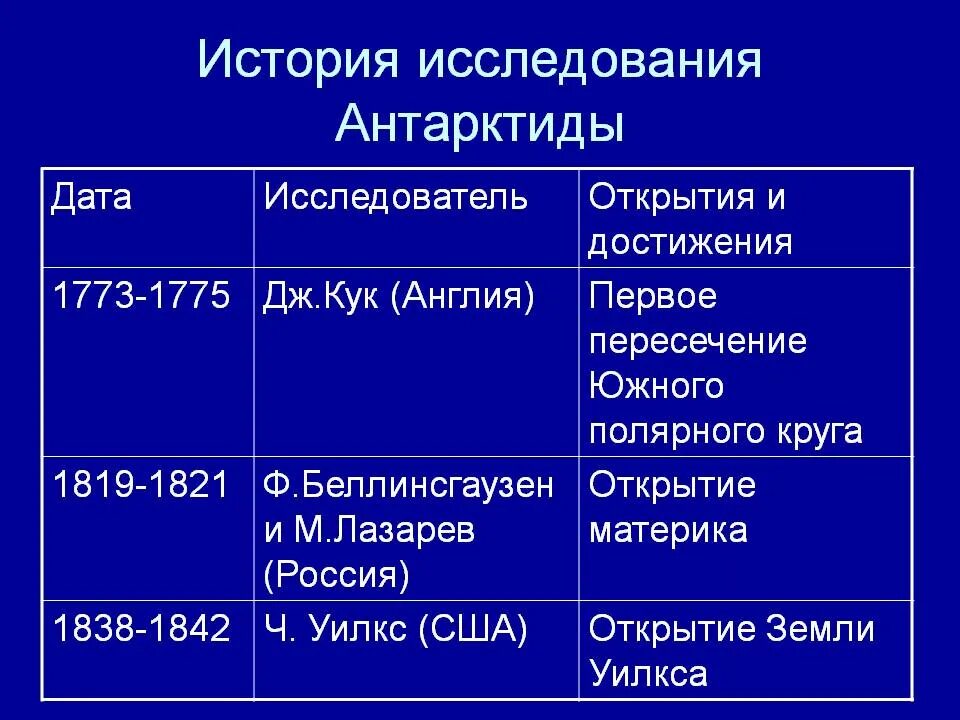 История исследования Антарктиды

| Дата | Исследователь | Открытия и достижения |
|---|---|---|
| 1773-1775 | Дж.Кук (Англия) | Первое пересечение Южного полярного круга |
| 1819-1821 | Ф.Беллинсгаузен и М.Лазарев (Россия) | Открытие материка |
| 1838-1842 | Ч. Уилкс (США) | Открытие Земли Уилкса |